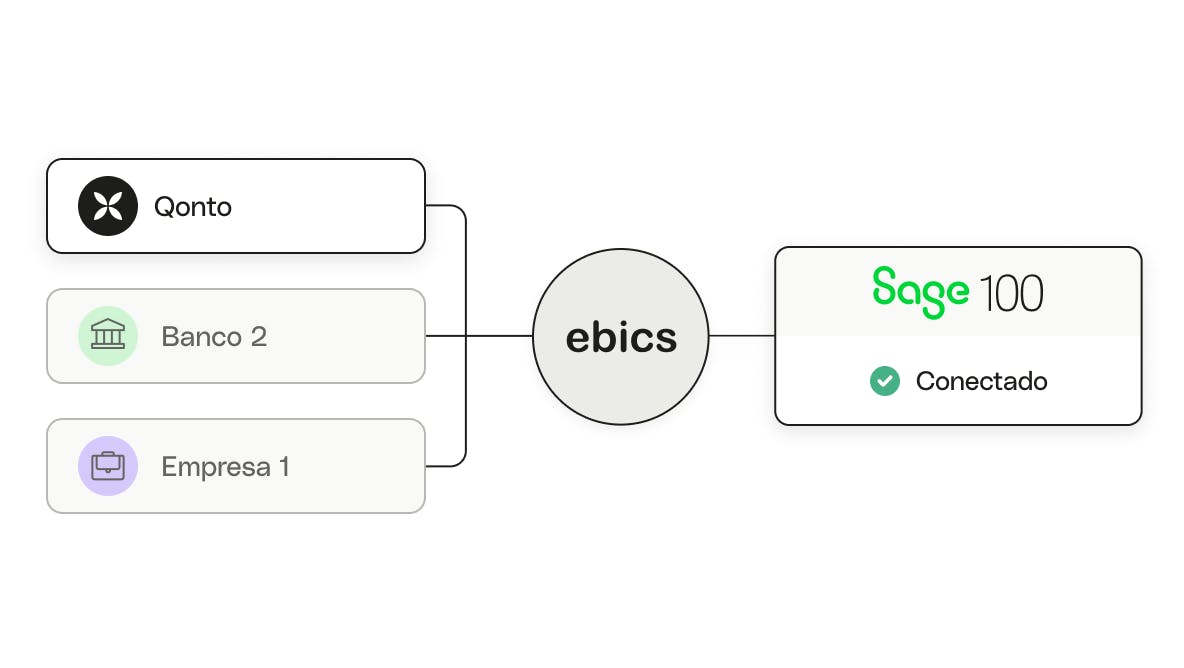 Qonto

Banco 2

Empresa 1

ebics

Sage 100

Conectado